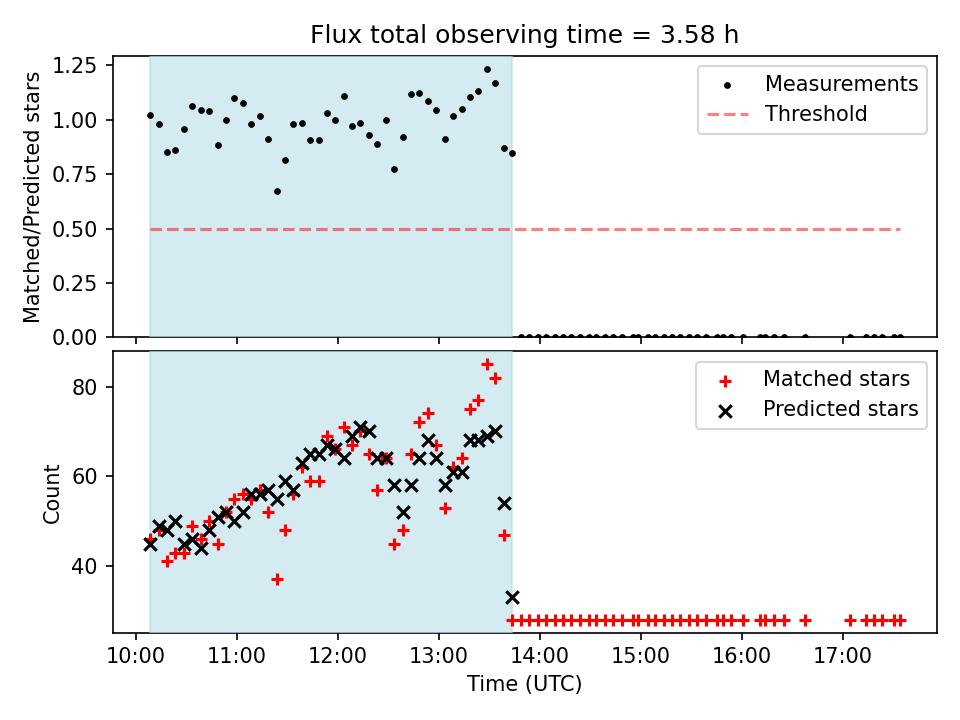 Flux total observing time = 3.58 h

Matched/Predicted stars

1.25
1.00
0.75
0.50
0.25
0.00

Measurements
Threshold

Count

80
60
40

Matched stars
Predicted stars

10:00
11:00
12:00
13:00
14:00
15:00
16:00
17:00

Time (UTC)